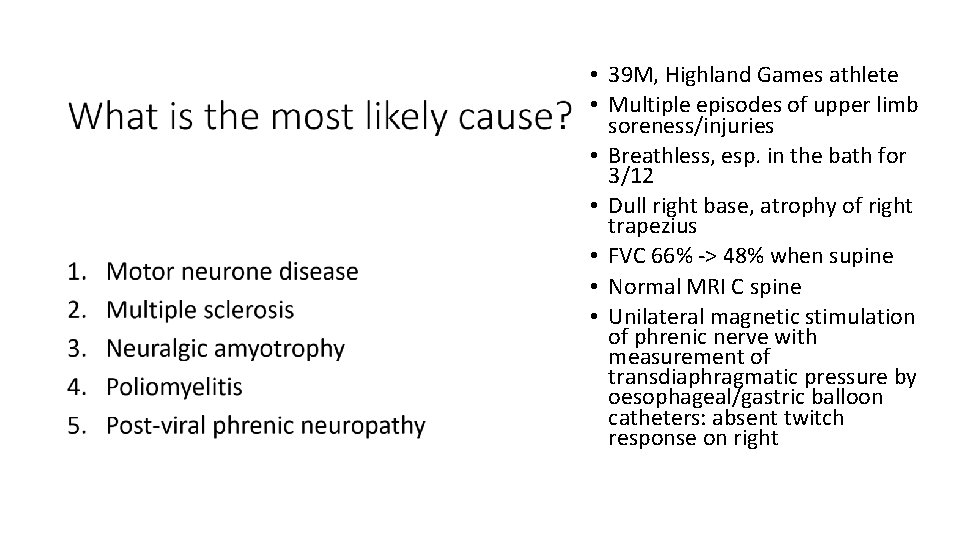 What is the most likely cause?

1. Motor neurone disease
2. Multiple sclerosis
3. Neuralgic amyotrophy
4. Poliomyelitis
5. Post-viral phrenic neuropathy

• 39M, Highland Games athlete
• Multiple episodes of upper limb soreness/injuries
• Breathless, esp. in the bath for 3/12
• Dull right base, atrophy of right trapezius
• FVC 66% -> 48% when supine
• Normal MRI C spine
• Unilateral magnetic stimulation of phrenic nerve with measurement of transdiaphragmatic pressure by oesophageal/gastric balloon catheters: absent twitch response on right